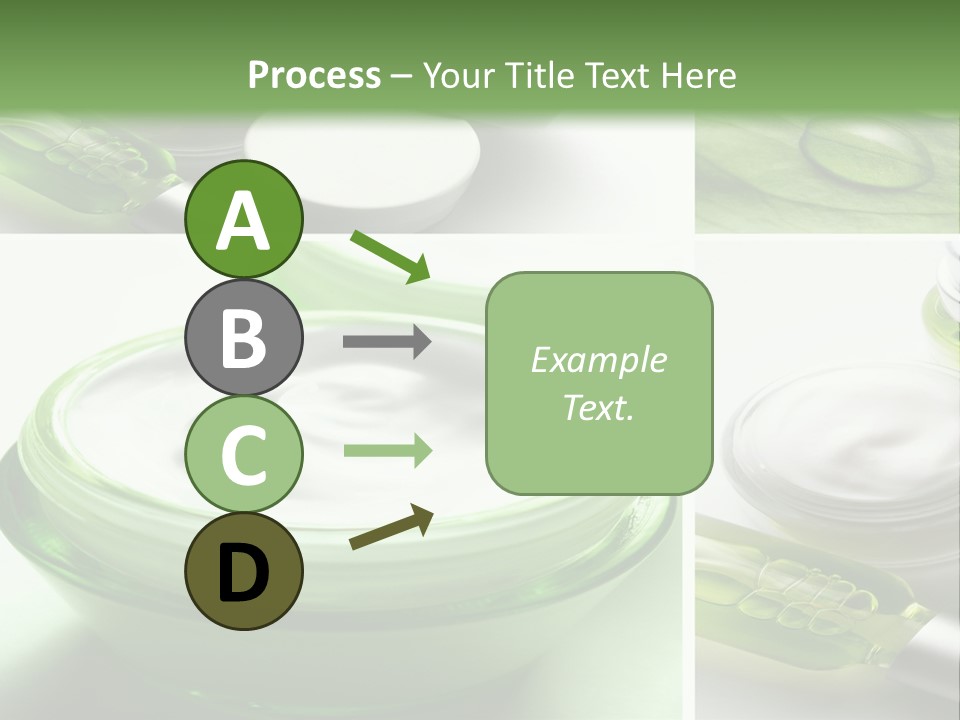 Process – Your Title Text Here

A

B

C

D

Example Text.